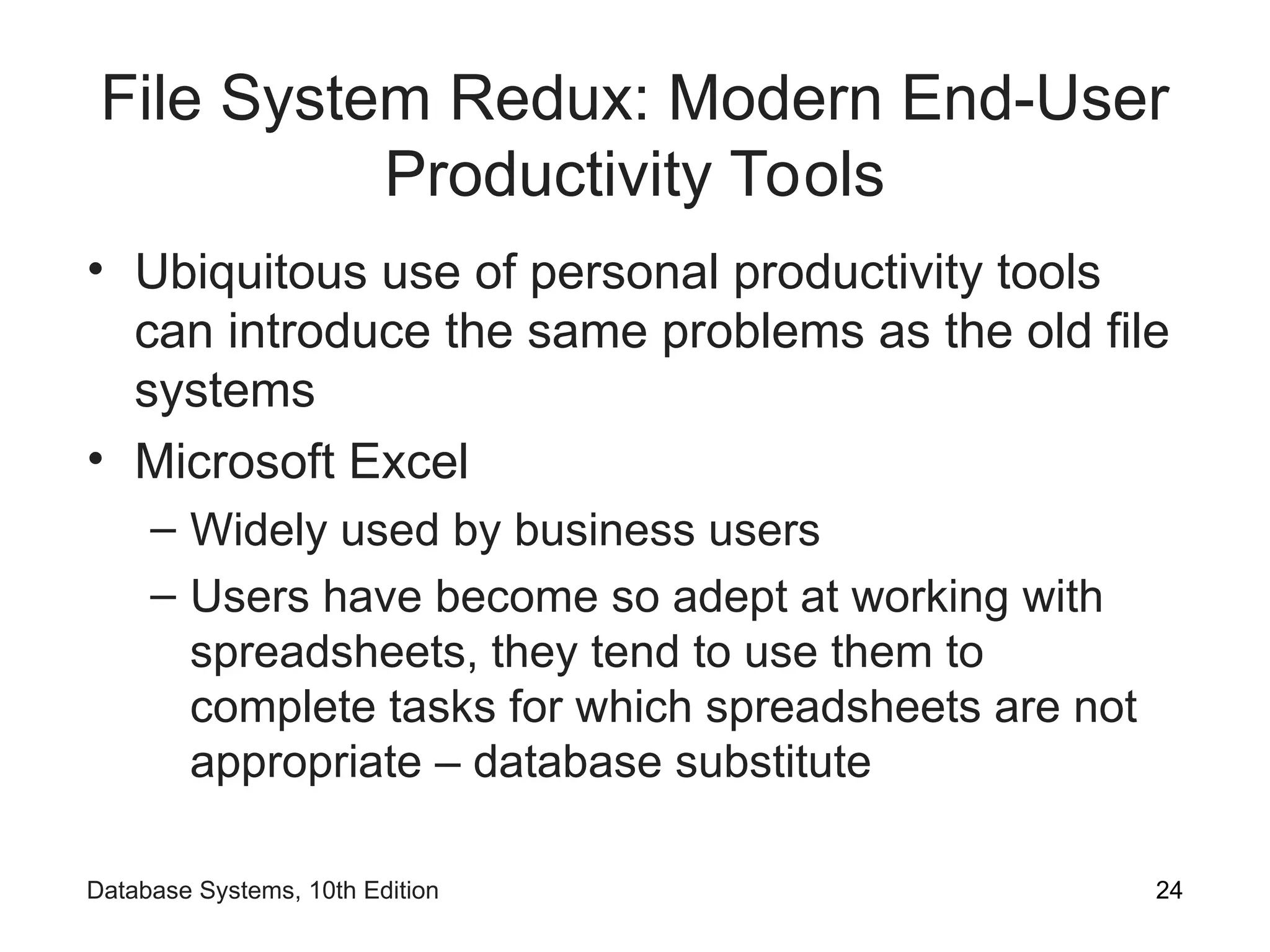 File System Redux: Modern End-User Productivity Tools

• Ubiquitous use of personal productivity tools can introduce the same problems as the old file systems
• Microsoft Excel
– Widely used by business users
– Users have become so adept at working with spreadsheets, they tend to use them to complete tasks for which spreadsheets are not appropriate – database substitute

Database Systems, 10th Edition 24